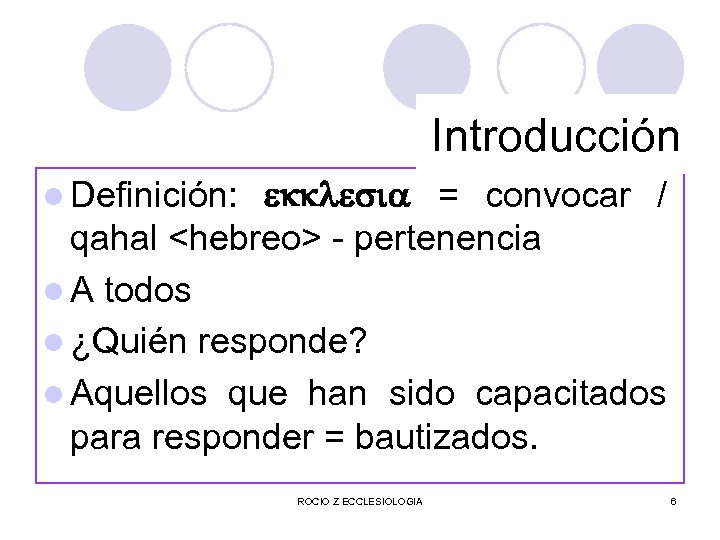 Introducción

Definición: εκκλεσια = convocar / qahal <hebreo> - pertenencia

A todos

¿Quién responde?

Aquellos que han sido capacitados para responder = bautizados.

ROCIO Z ECCLESIOLOGIA

6